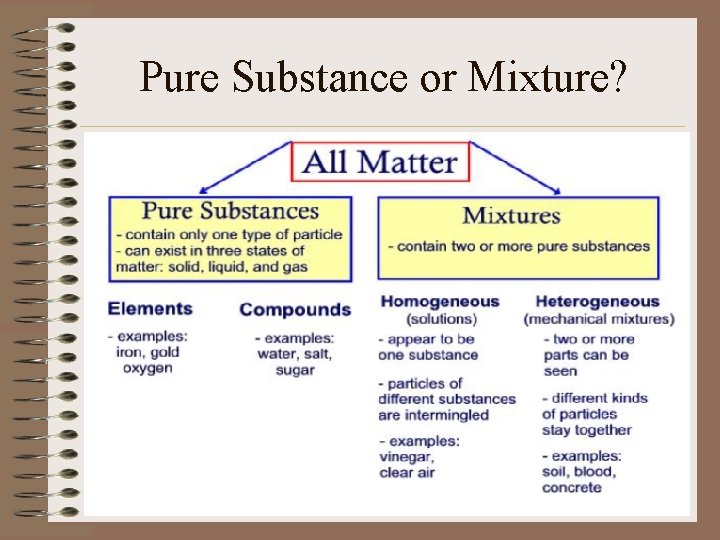 Pure Substance or Mixture?

All Matter

Pure Substances
- contain only one type of particle
- can exist in three states of matter: solid, liquid, and gas

Mixtures
- contain two or more pure substances

Elements
- examples: iron, gold oxygen

Compounds
- examples: water, salt, sugar

Homogeneous
(solutions)
- appear to be one substance
- particles of different substances are intermingled
- examples: vinegar, clear air

Heterogeneous
(mechanical mixtures)
- two or more parts can be seen
- different kinds of particles stay together
- examples: soil, blood, concrete